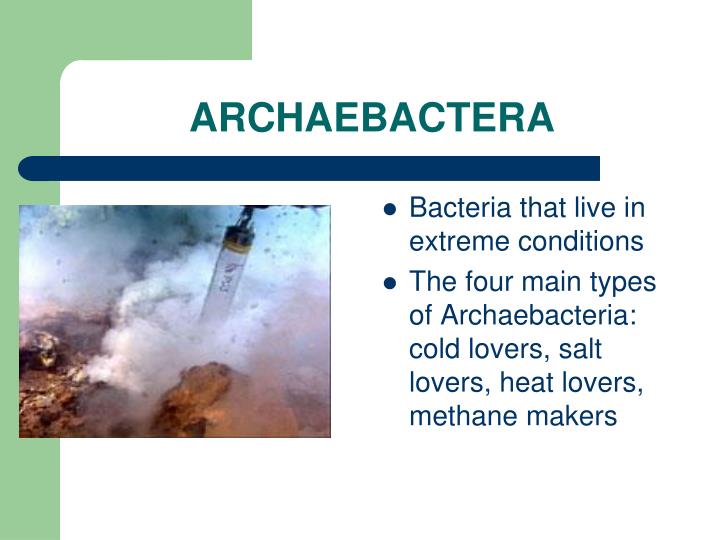 ARCHAEBACTERA

- Bacteria that live in extreme conditions
- The four main types of Archaebacteria: cold lovers, salt lovers, heat lovers, methane makers